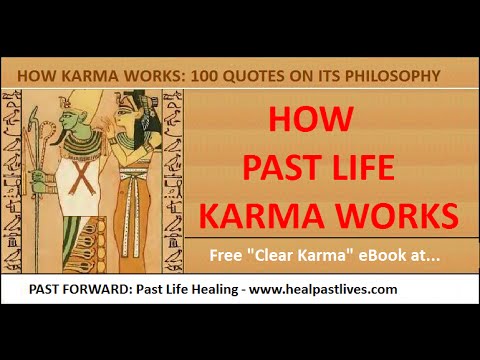 HOW KARMA WORKS: 100 QUOTES ON ITS PHILOSOPHY

HOW PAST LIFE KARMA WORKS

Free "Clear Karma" eBook at...

PAST FORWARD: Past Life Healing - www.healpastlives.com